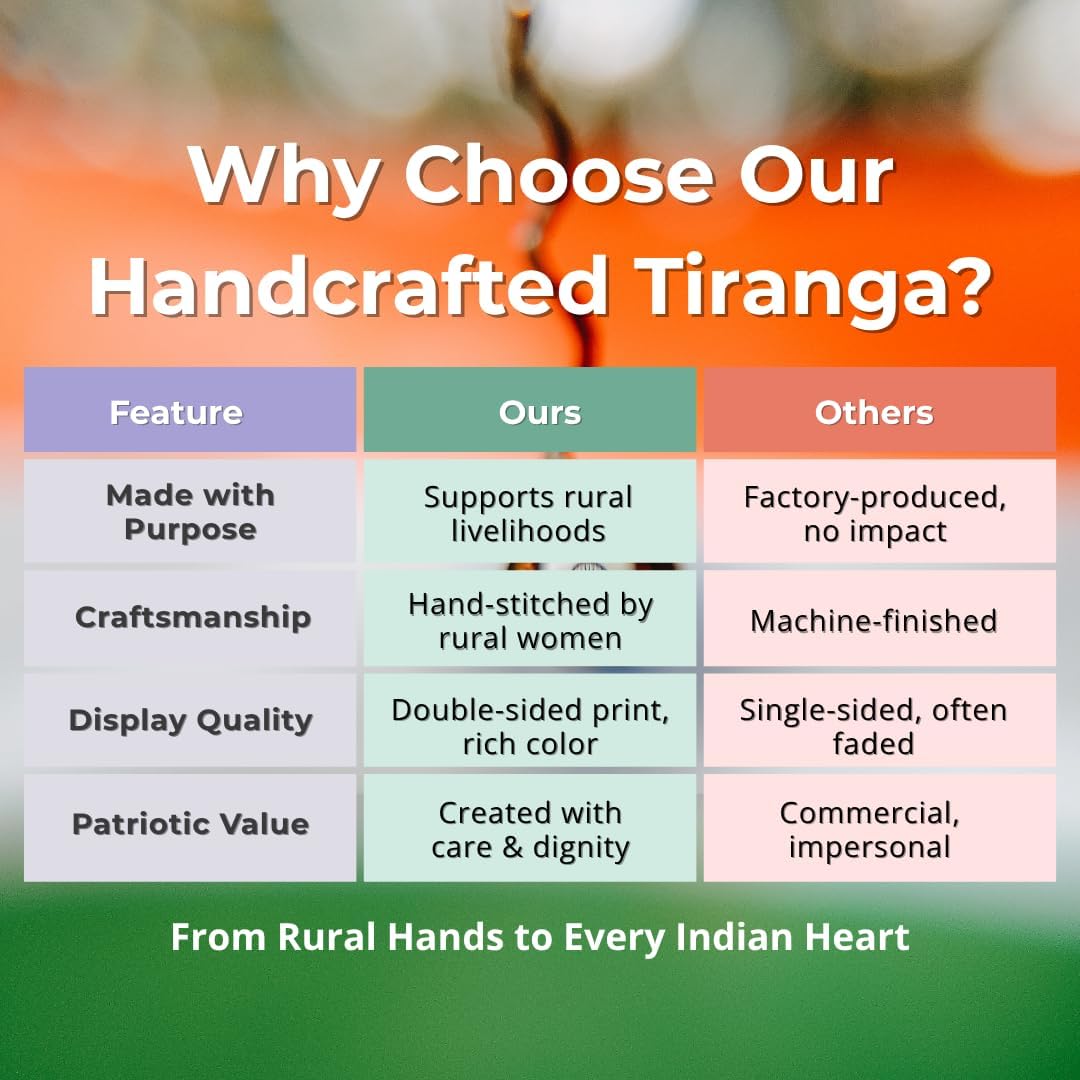 Why Choose Our Handcrafted Tiranga?

| Feature | Ours | Others |
|---|---|---|
| Made with Purpose | Supports rural livelihoods | Factory-produced, no impact |
| Craftsmanship | Hand-stitched by rural women | Machine-finished |
| Display Quality | Double-sided print, rich color | Single-sided, often faded |
| Patriotic Value | Created with care & dignity | Commercial, impersonal |

From Rural Hands to Every Indian Heart